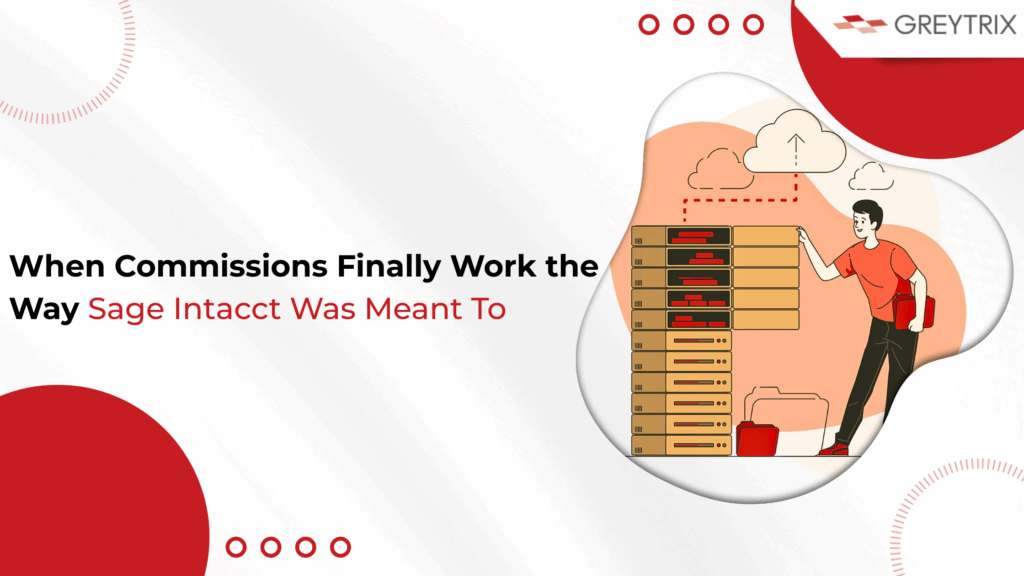 GREYTRIX

When Commissions Finally Work the Way Sage Intacct Was Meant To